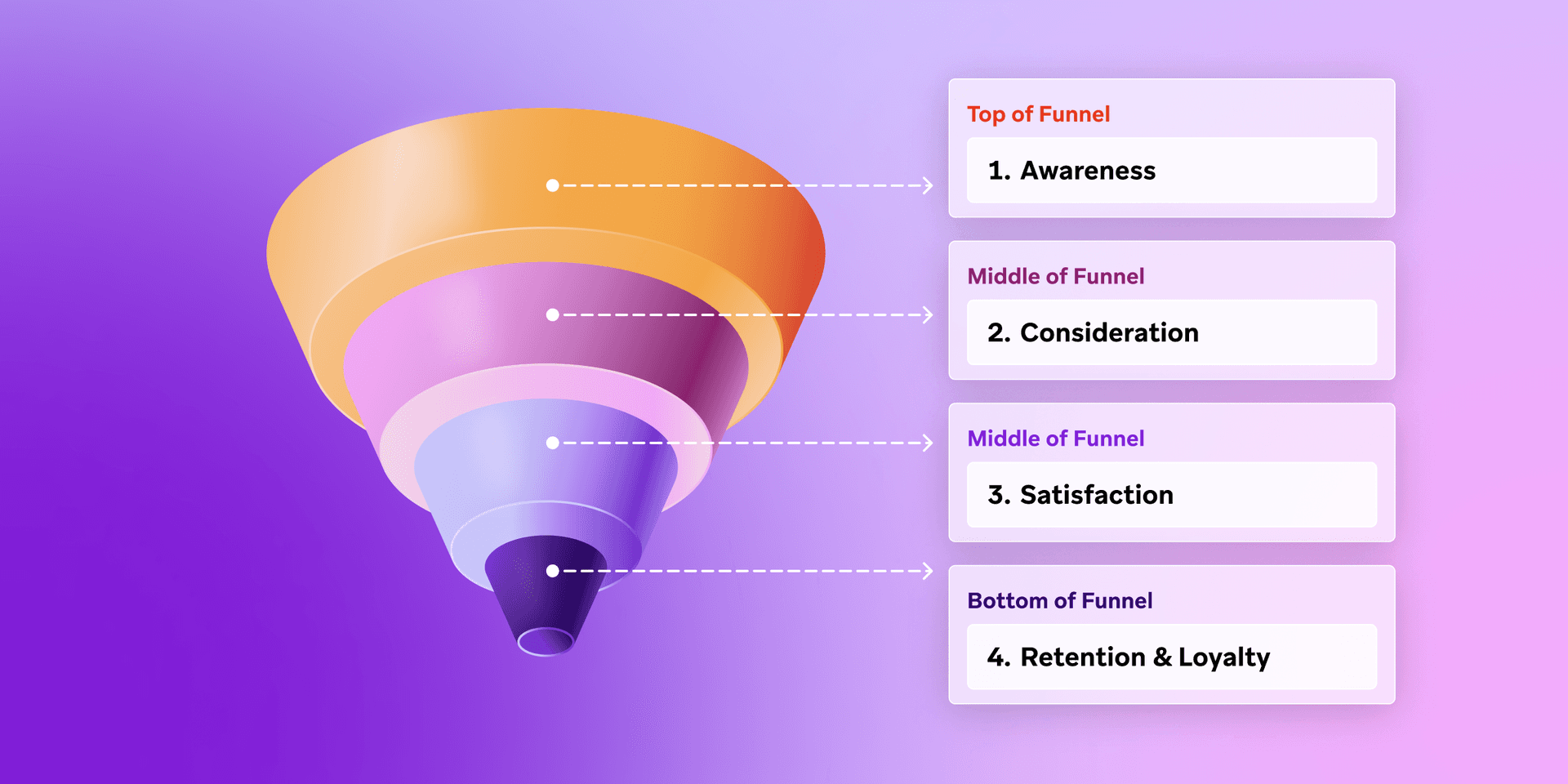 Top of Funnel

1. Awareness

Middle of Funnel

2. Consideration

Middle of Funnel

3. Satisfaction

Bottom of Funnel

4. Retention & Loyalty